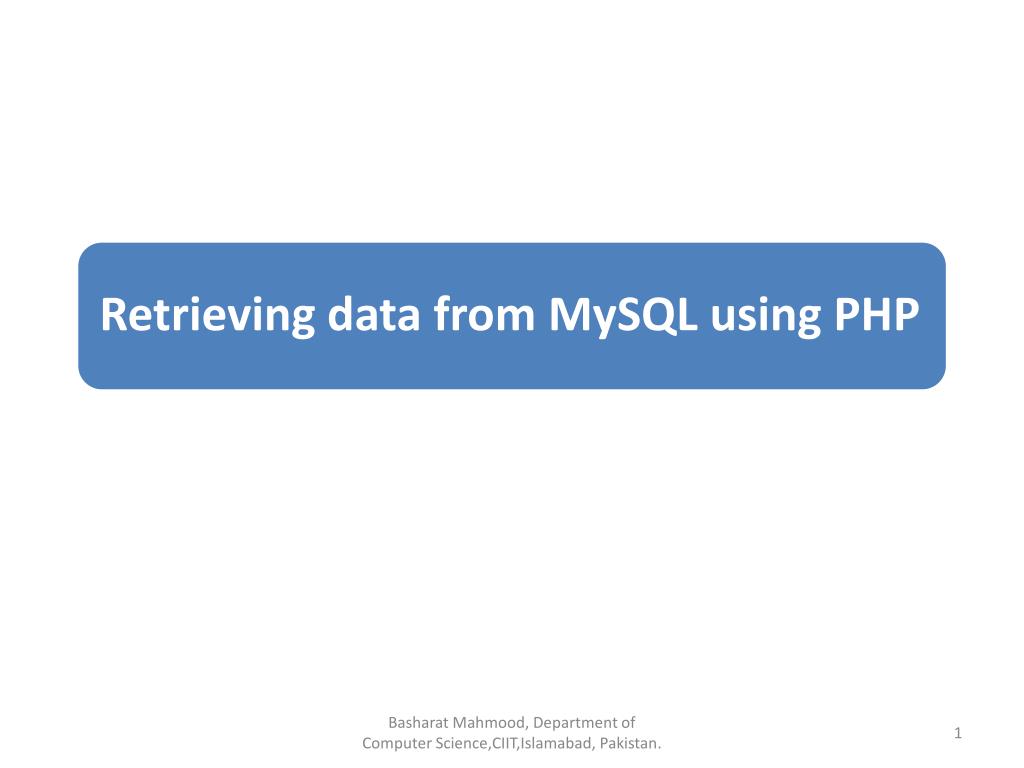 Retrieving data from MySQL using PHP

Basharat Mahmood, Department of Computer Science,CIIT,Islamabad, Pakistan.

1